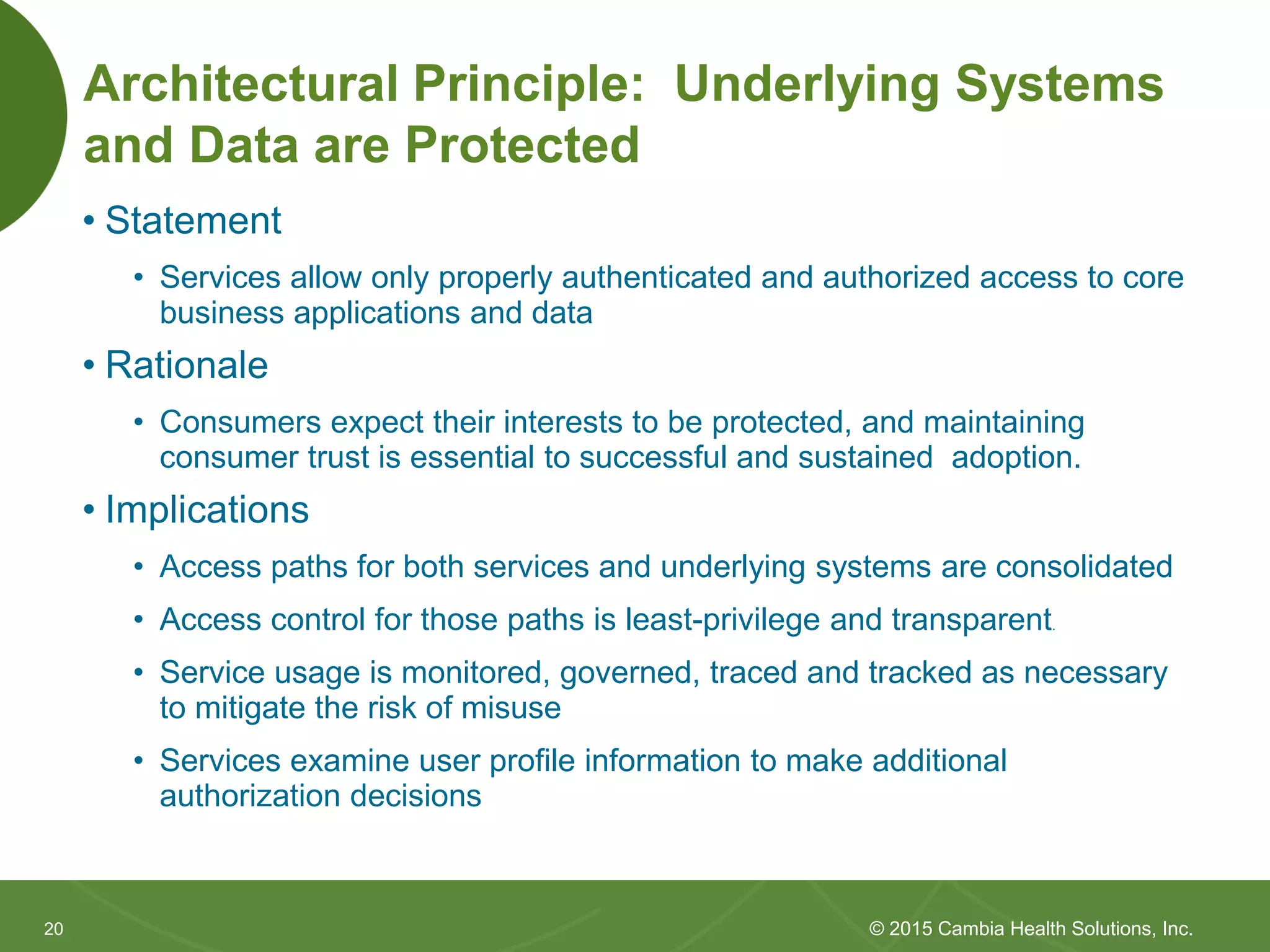 Architectural Principle: Underlying Systems and Data are Protected

• Statement

• Services allow only properly authenticated and authorized access to core business applications and data

• Rationale

• Consumers expect their interests to be protected, and maintaining consumer trust is essential to successful and sustained adoption.

• Implications

• Access paths for both services and underlying systems are consolidated

• Access control for those paths is least-privilege and transparent.

• Service usage is monitored, governed, traced and tracked as necessary to mitigate the risk of misuse

• Services examine user profile information to make additional authorization decisions

20

© 2015 Cambia Health Solutions, Inc.